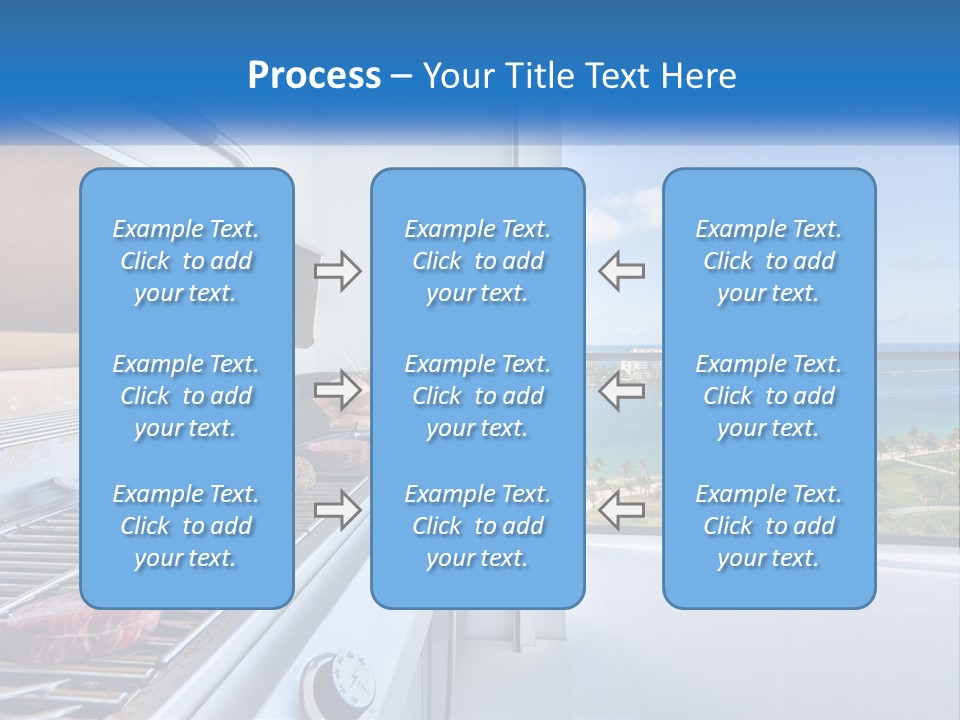 Process – Your Title Text Here

Example Text. Click to add your text.

Example Text. Click to add your text.

Example Text. Click to add your text.

Example Text. Click to add your text.

Example Text. Click to add your text.

Example Text. Click to add your text.

Example Text. Click to add your text.

Example Text. Click to add your text.

Example Text. Click to add your text.